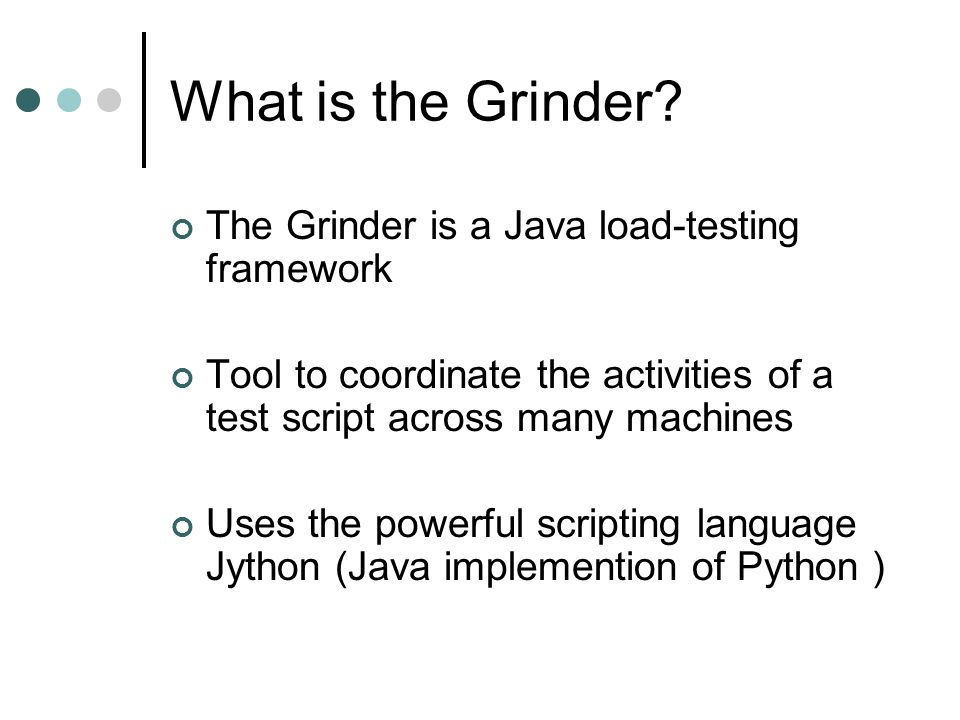 What is the Grinder?

The Grinder is a Java load-testing framework

Tool to coordinate the activities of a test script across many machines

Uses the powerful scripting language Jython (Java implemention of Python )